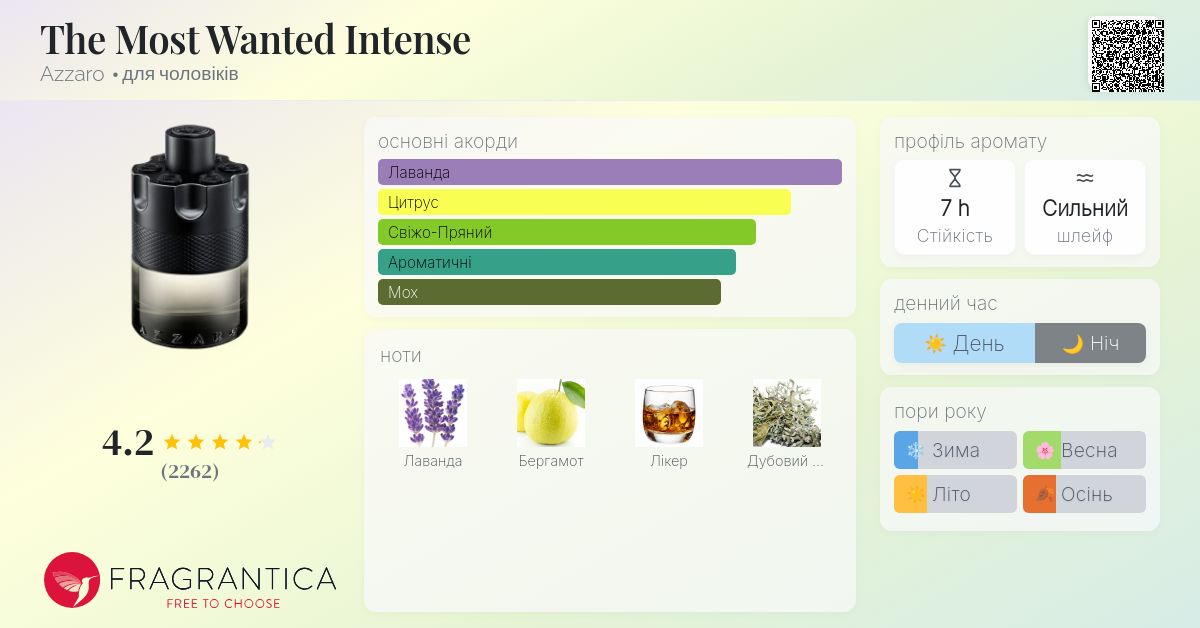 The Most Wanted Intense
Azzaro • для чоловіків

AZZARO

4.2
(2262)

FRAGRANTICA
FREE TO CHOOSE

основні акорди
Лаванда
Цитрус
Свіжо-Пряний
Ароматичні
Мох

ноти
Лаванда
Бергамот
Лікер
Дубовий ...

профіль аромату
7 h
Стійкість
Сильний
шлейф

денний час
День
Ніч

пори року
Зима
Весна
Літо
Осінь